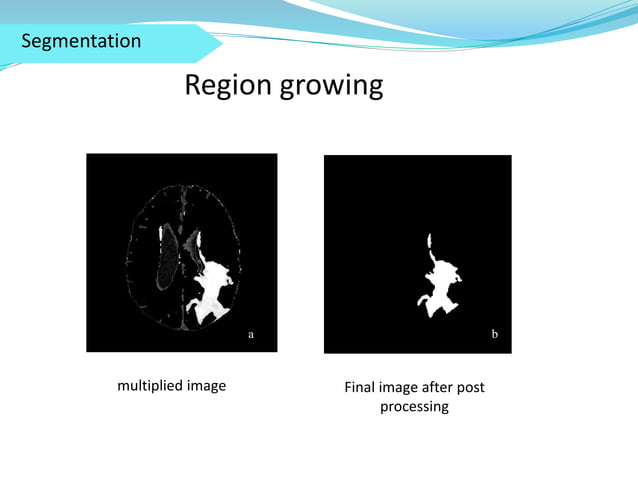 Segmentation

Region growing

a

b

multiplied image

Final image after post processing